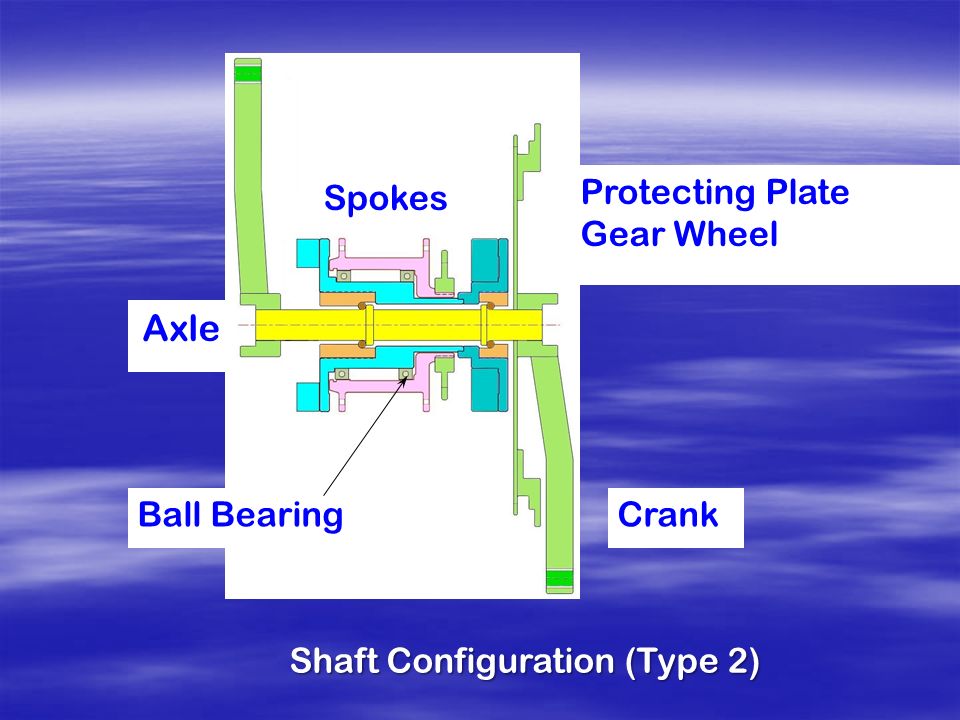 Spokes

Protecting Plate
Gear Wheel

Axle

Ball Bearing

Crank

Shaft Configuration (Type 2)